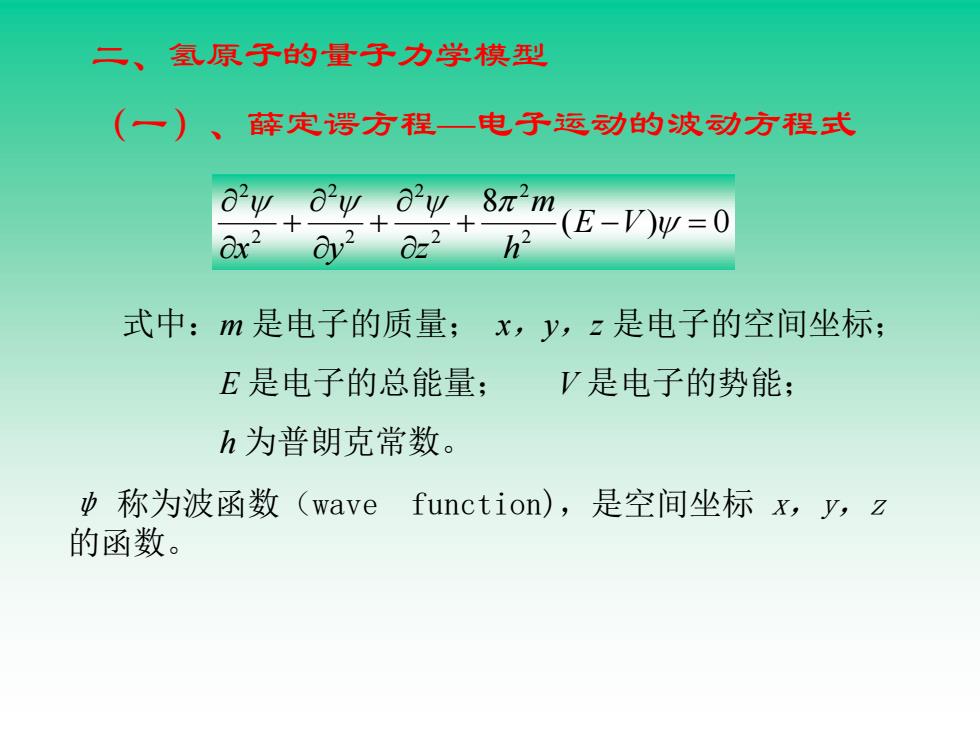 二、氢原子的量子力学模型

（一）、薛定谔方程—电子运动的波动方程式

$\frac{\partial^2\psi}{\partial x^2}+\frac{\partial^2\psi}{\partial y^2}+\frac{\partial^2\psi}{\partial z^2}+\frac{8\pi^2 m}{h^2}(E-V)\psi=0$

式中：$m$ 是电子的质量； $x$，$y$，$z$ 是电子的空间坐标；

$E$ 是电子的总能量； $V$ 是电子的势能；

$h$ 为普朗克常数。

$\psi$ 称为波函数（wave function)，是空间坐标 $x$，$y$，$z$ 的函数。